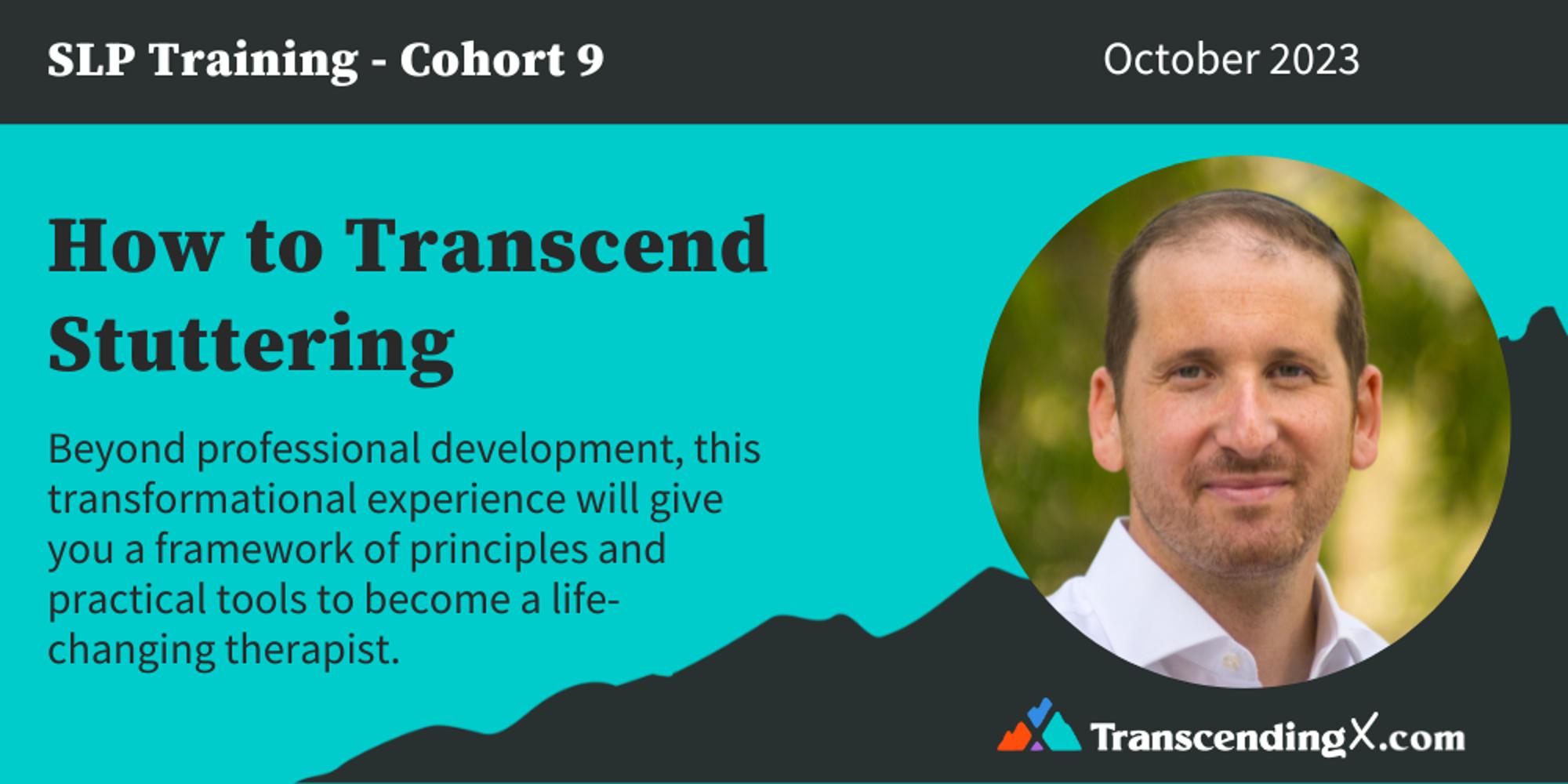 SLP Training - Cohort 9

October 2023

How to Transcend Stuttering

Beyond professional development, this transformational experience will give you a framework of principles and practical tools to become a life-changing therapist.

TranscendingX.com